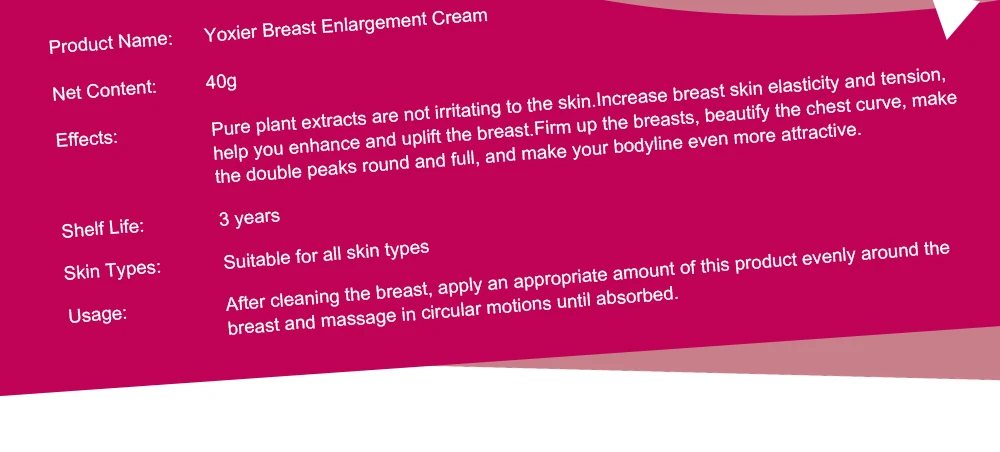 Product Name: Yoxier Breast Enlargement Cream

Net Content: 40g

Effects: Pure plant extracts are not irritating to the skin.Increase breast skin elasticity and tension, help you enhance and uplift the breast.Firm up the breasts, beautify the chest curve, make the double peaks round and full, and make your bodyline even more attractive.

Shelf Life: 3 years

Skin Types: Suitable for all skin types

Usage: After cleaning the breast, apply an appropriate amount of this product evenly around the breast and massage in circular motions until absorbed.